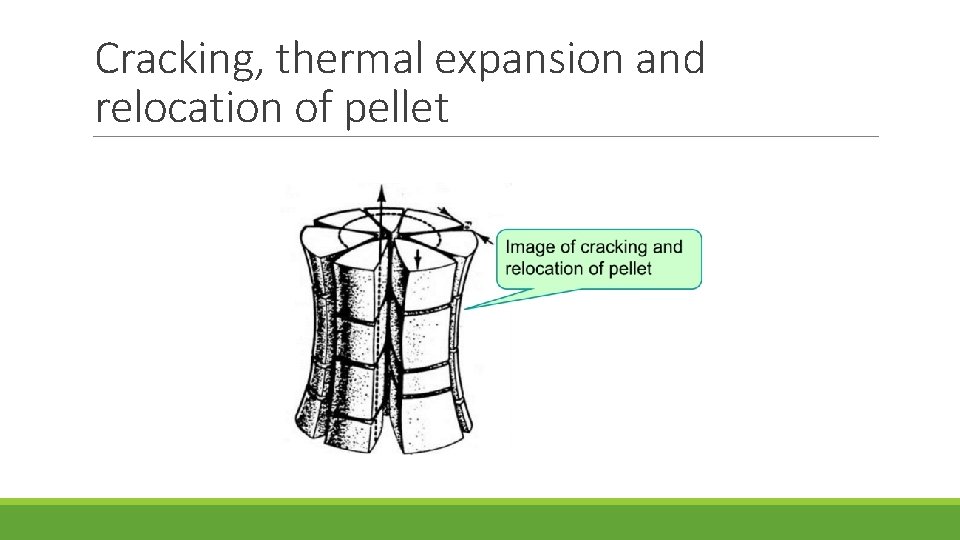 Cracking, thermal expansion and relocation of pellet

Image of cracking and relocation of pellet